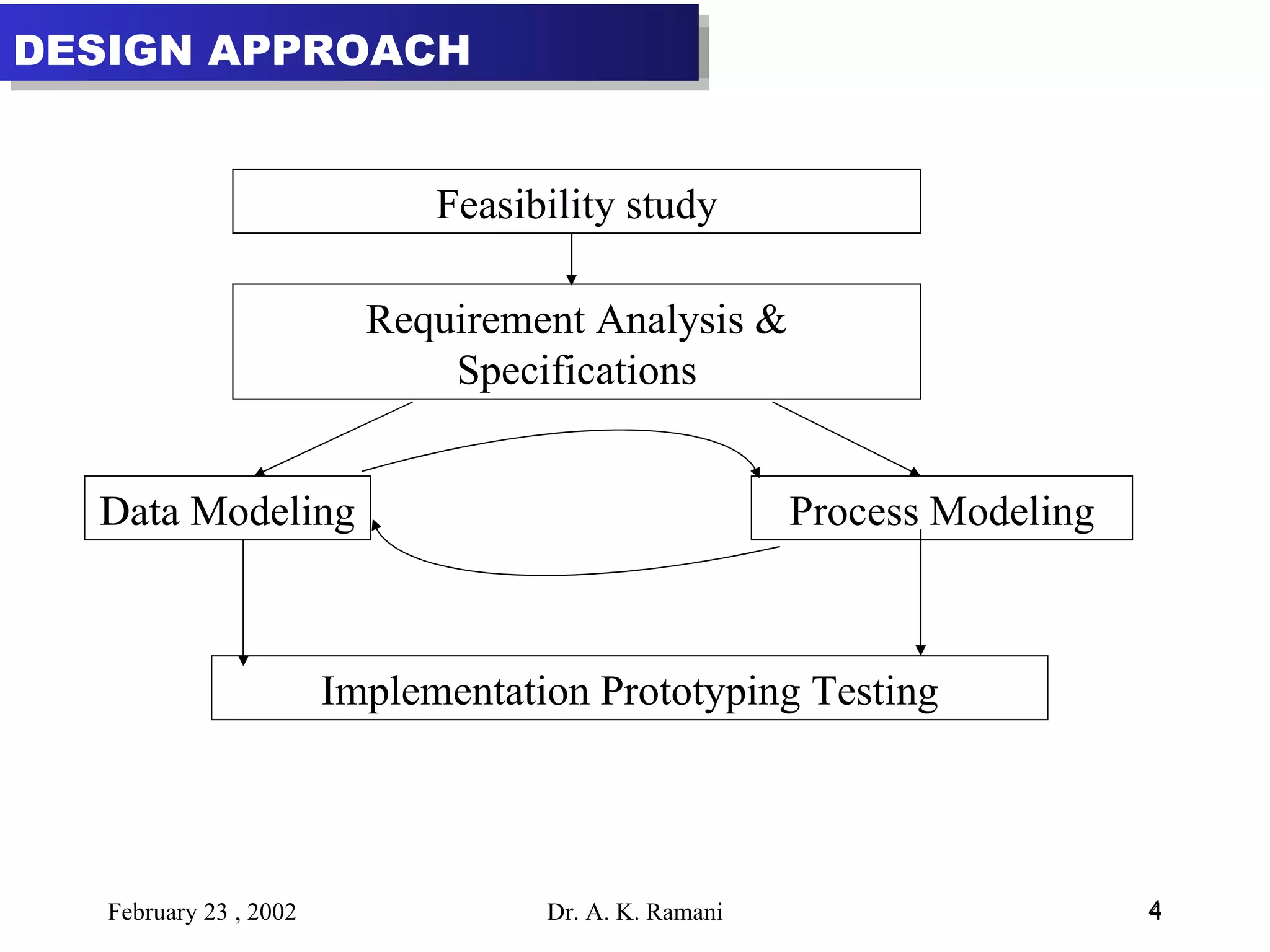 DESIGN APPROACH

Feasibility study

Requirement Analysis & Specifications

Data Modeling

Process Modeling

Implementation Prototyping Testing

February 23 , 2002

Dr. A. K. Ramani

4